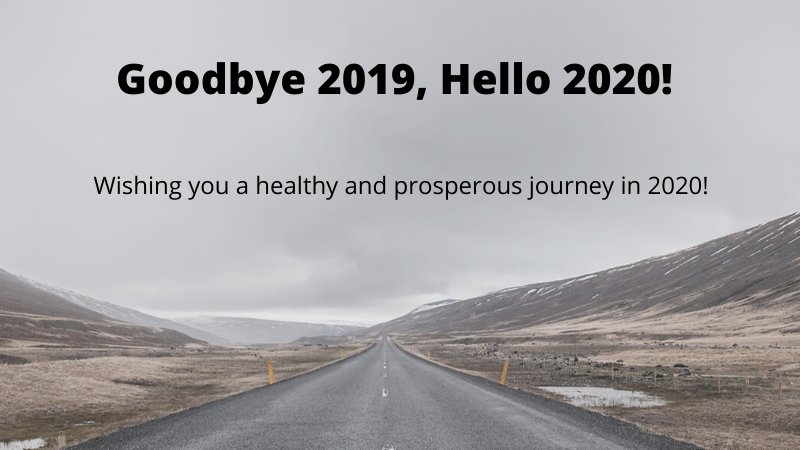 Goodbye 2019, Hello 2020!

Wishing you a healthy and prosperous journey in 2020!